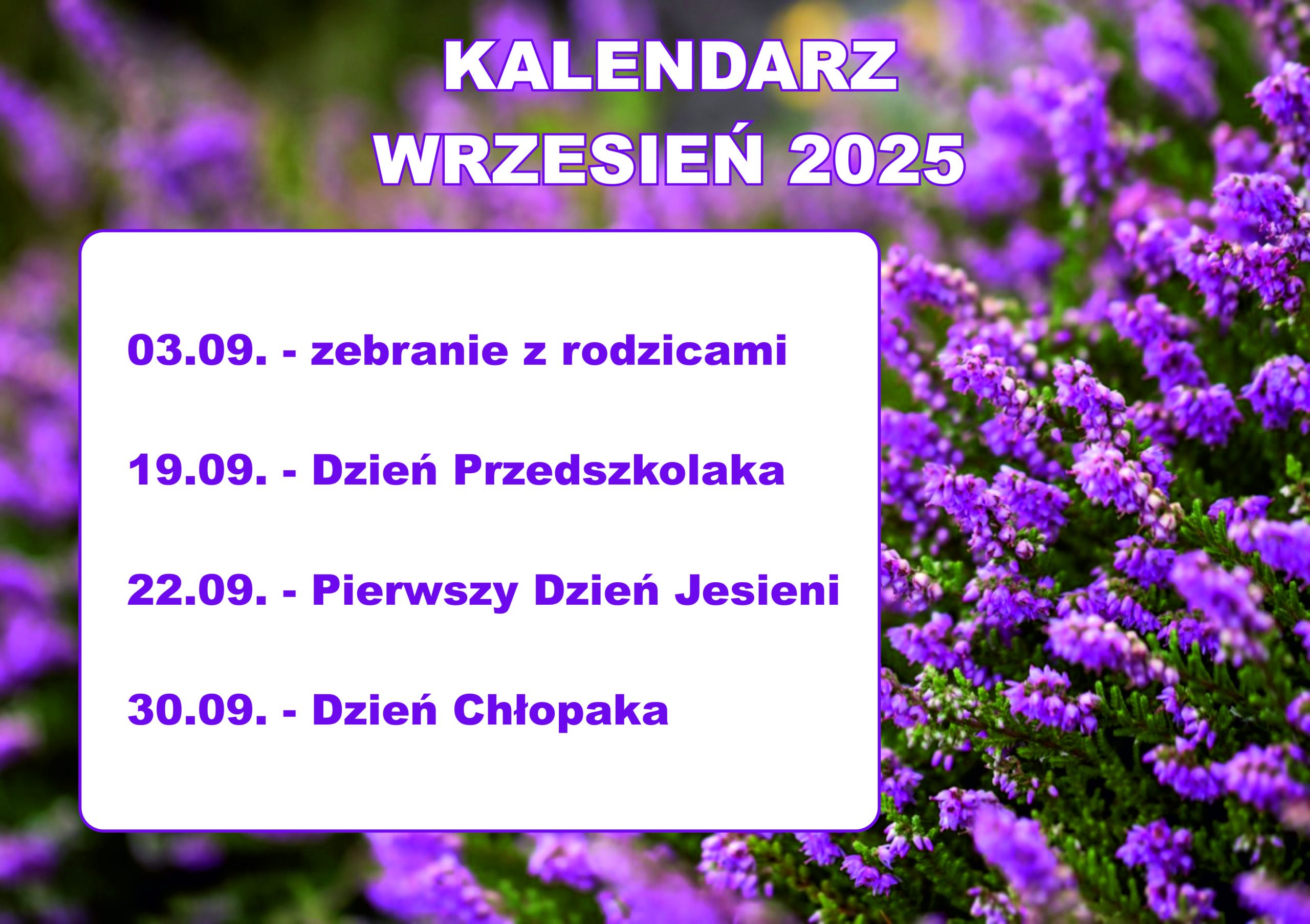 KALENDARZ
WRZESIEŃ 2025

03.09. - zebranie z rodzicami

19.09. - Dzień Przedszkolaka

22.09. - Pierwszy Dzień Jesieni

30.09. - Dzień Chłopaka